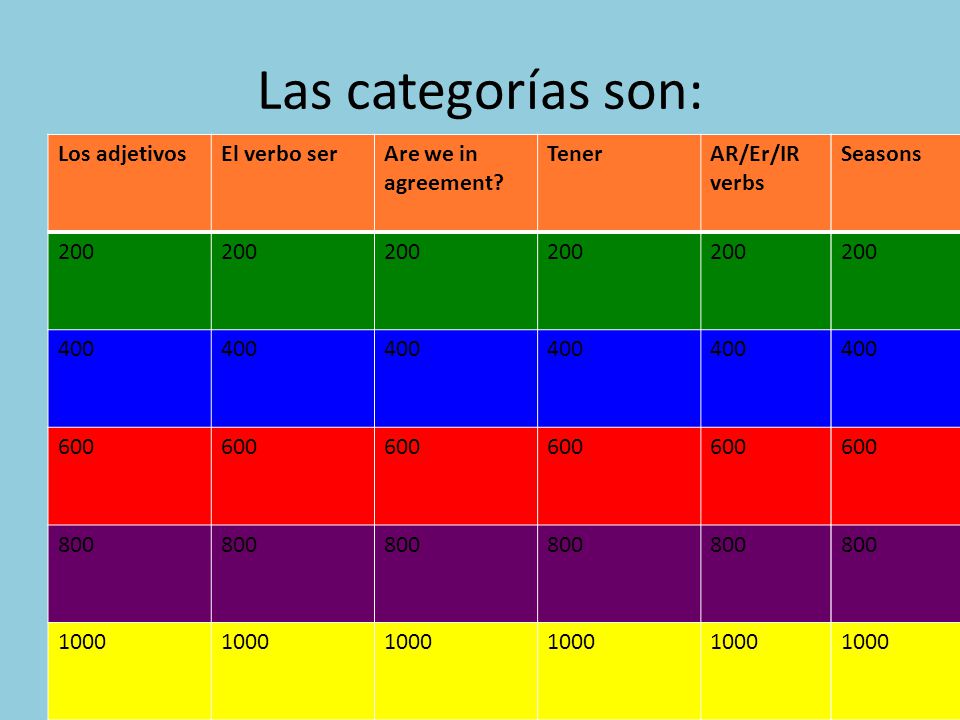 Las categorías son:

| Los adjetivos | El verbo ser | Are we in agreement? | Tener | AR/Er/IR verbs | Seasons |
|---|---|---|---|---|---|
| 200 | 200 | 200 | 200 | 200 | 200 |
| 400 | 400 | 400 | 400 | 400 | 400 |
| 600 | 600 | 600 | 600 | 600 | 600 |
| 800 | 800 | 800 | 800 | 800 | 800 |
| 1000 | 1000 | 1000 | 1000 | 1000 | 1000 |